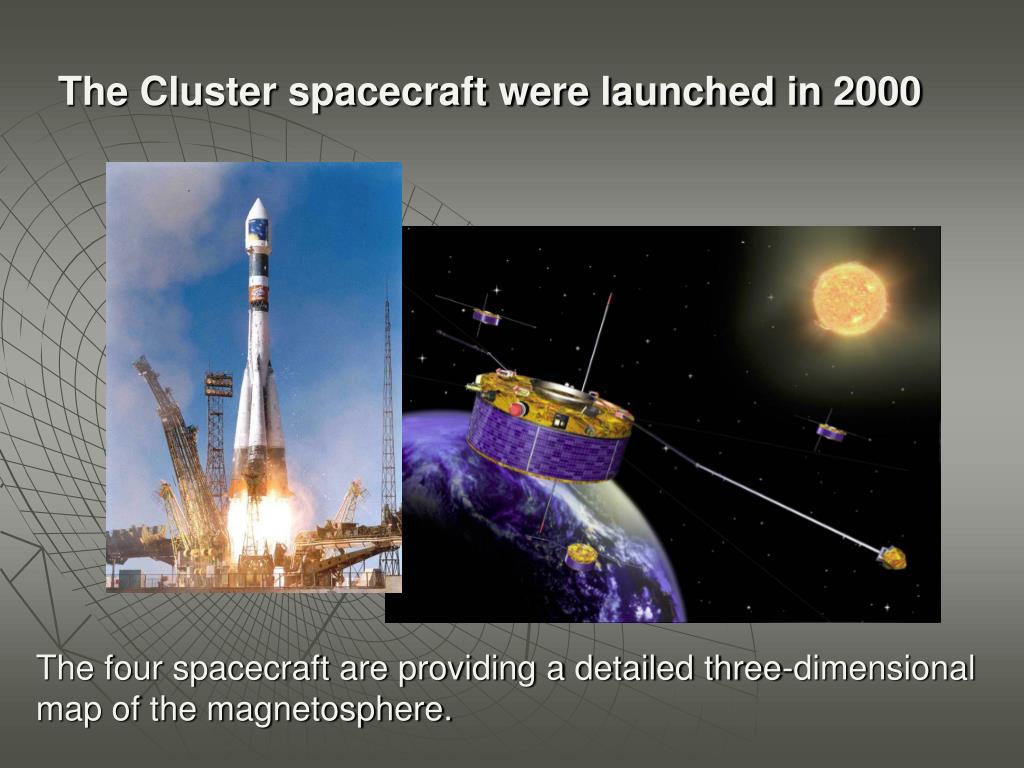 The Cluster spacecraft were launched in 2000

The four spacecraft are providing a detailed three-dimensional map of the magnetosphere.